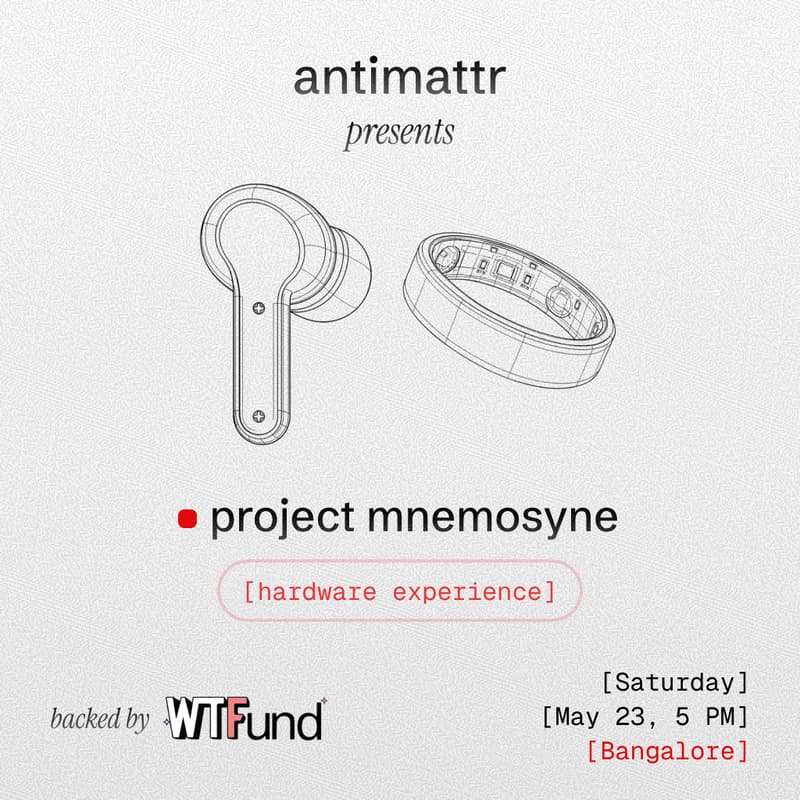 antimattr
presents

project mnemosyne

[hardware experience]

backed by WTFund

[Saturday]
[May 23, 5 PM]
[Bangalore]